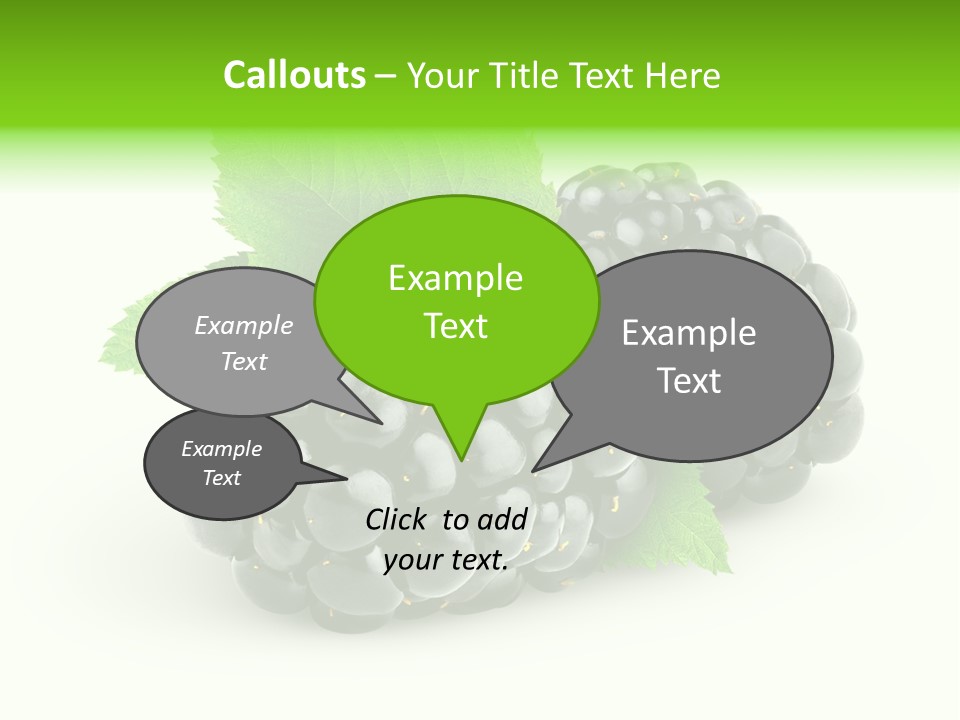 Callouts – Your Title Text Here

Example Text

Example Text

Example Text

Example Text

Click to add your text.